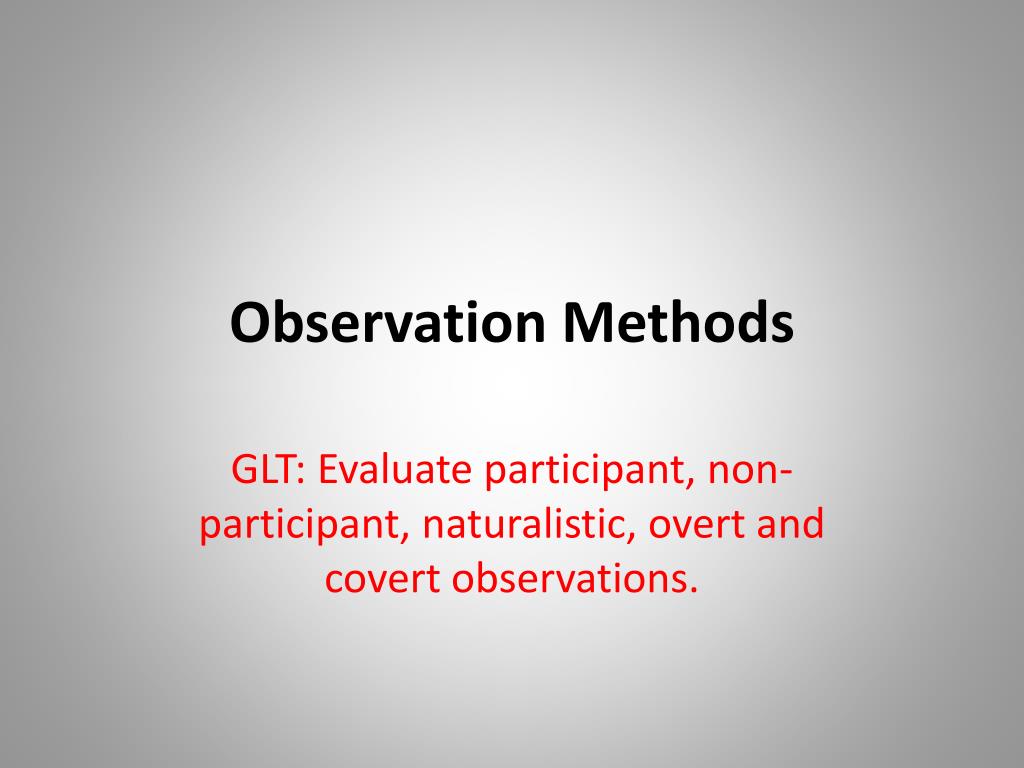 Observation Methods

GLT: Evaluate participant, non-participant, naturalistic, overt and covert observations.